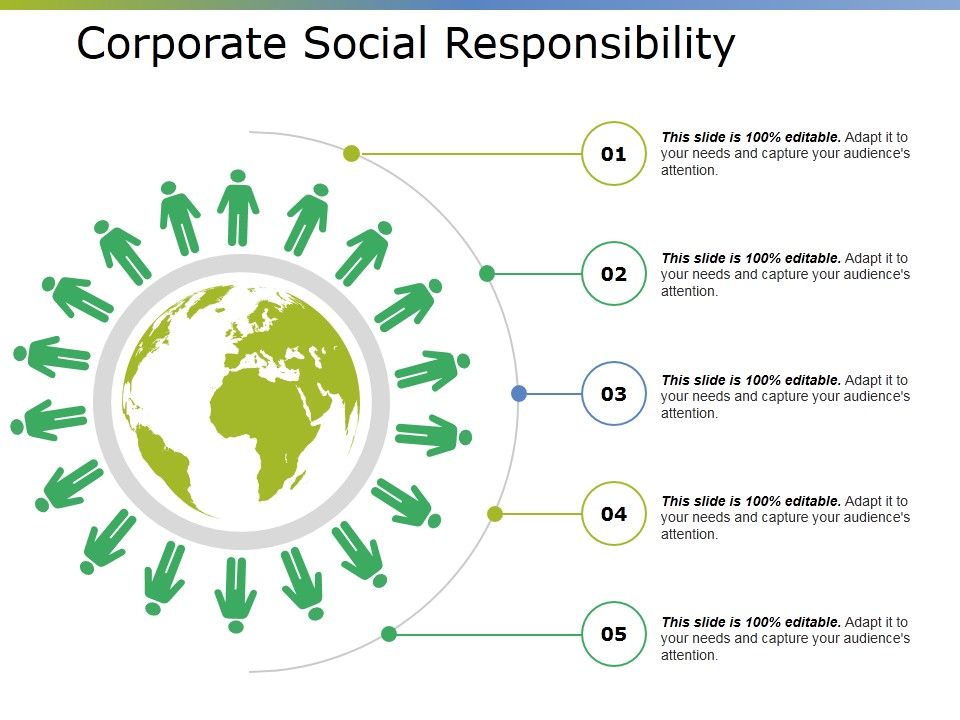 Corporate Social Responsibility

01

This slide is 100% editable. Adapt it to your needs and capture your audience's attention.

02

This slide is 100% editable. Adapt it to your needs and capture your audience's attention.

03

This slide is 100% editable. Adapt it to your needs and capture your audience's attention.

04

This slide is 100% editable. Adapt it to your needs and capture your audience's attention.

05

This slide is 100% editable. Adapt it to your needs and capture your audience's attention.